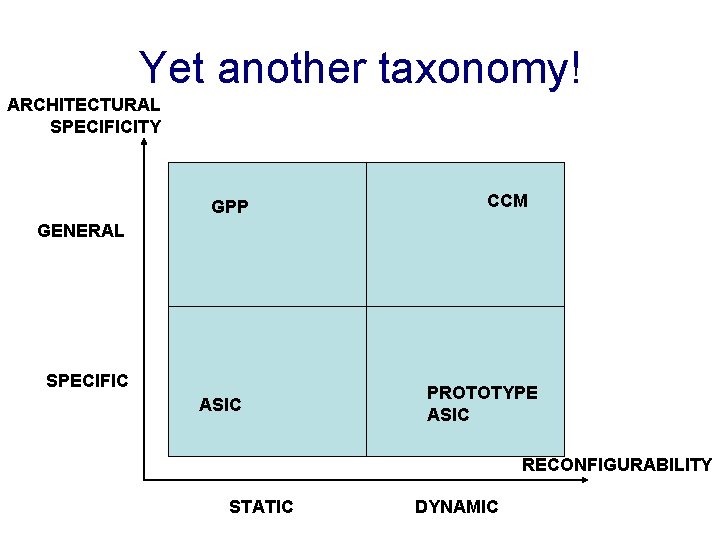 Yet another taxonomy!

ARCHITECTURAL SPECIFICITY

GENERAL

SPECIFIC

GPP

CCM

ASIC

PROTOTYPE ASIC

RECONFIGURABILITY

STATIC

DYNAMIC